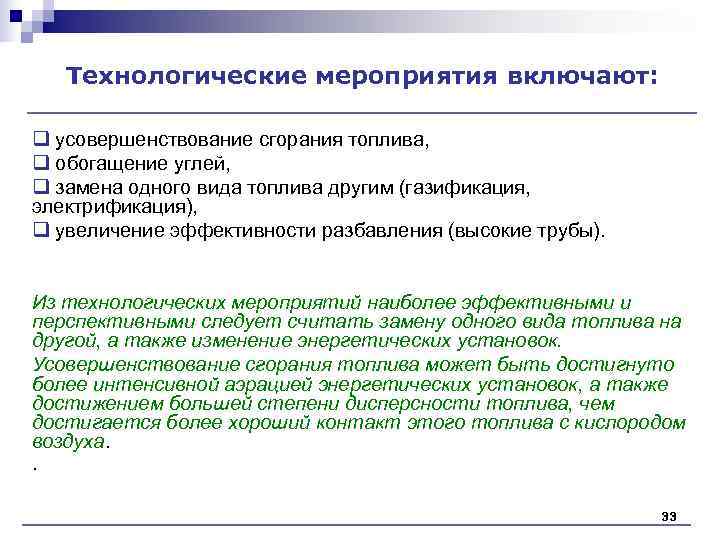 Технологические мероприятия включают:

❑ усовершенствование сгорания топлива,
❑ обогащение углей,
❑ замена одного вида топлива другим (газификация, электрификация),
❑ увеличение эффективности разбавления (высокие трубы).

Из технологических мероприятий наиболее эффективными и перспективными следует считать замену одного вида топлива на другой, а также изменение энергетических установок.

Усовершенствование сгорания топлива может быть достигнуто более интенсивной аэрацией энергетических установок, а также достижением большей степени дисперсности топлива, чем достигается более хороший контакт этого топлива с кислородом воздуха.

.

33